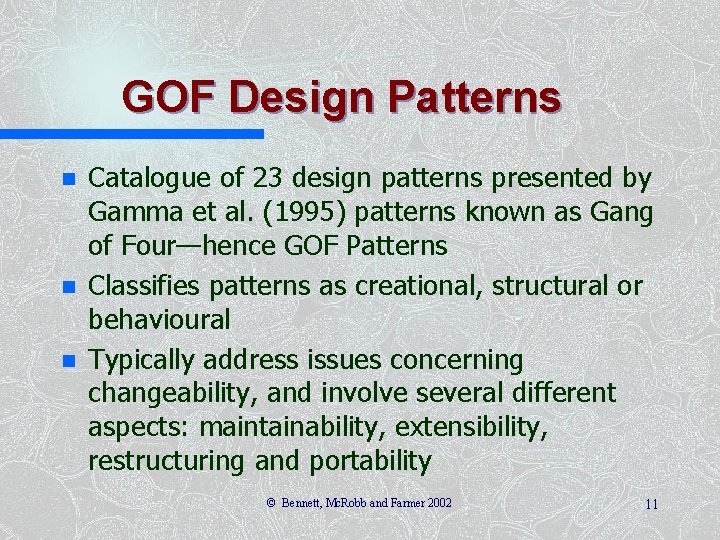 GOF Design Patterns

- Catalogue of 23 design patterns presented by Gamma et al. (1995) patterns known as Gang of Four—hence GOF Patterns
- Classifies patterns as creational, structural or behavioural
- Typically address issues concerning changeability, and involve several different aspects: maintainability, extensibility, restructuring and portability

© Bennett, McRobb and Farmer 2002

11